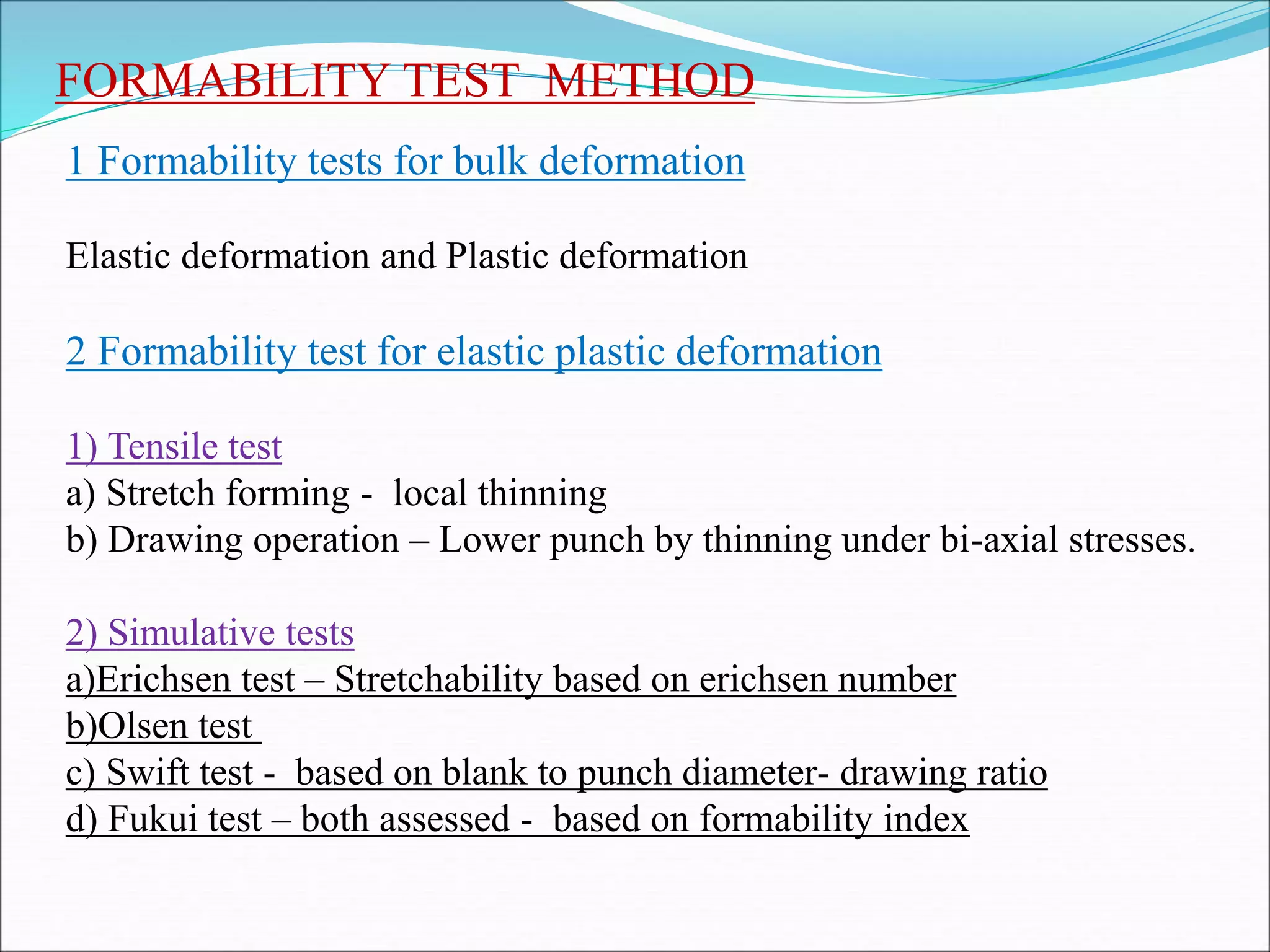 FORMABILITY TEST METHOD

1 Formability tests for bulk deformation

Elastic deformation and Plastic deformation

2 Formability test for elastic plastic deformation

1) Tensile test
a) Stretch forming - local thinning
b) Drawing operation – Lower punch by thinning under bi-axial stresses.

2) Simulative tests
a)Erichsen test – Stretchability based on erichsen number
b)Olsen test
c) Swift test - based on blank to punch diameter- drawing ratio
d) Fukui test – both assessed - based on formability index